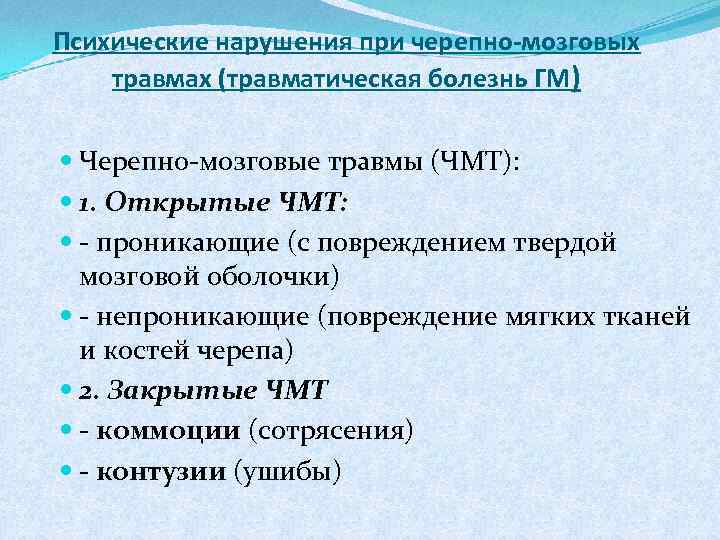 Психические нарушения при черепно-мозговых травмах (травматическая болезнь ГМ)

Черепно-мозговые травмы (ЧМТ):

1. Открытые ЧМТ:

- проникающие (с повреждением твердой мозговой оболочки)

- непроникающие (повреждение мягких тканей и костей черепа)

2. Закрытые ЧМТ

- коммоции (сотрясения)

- контузии (ушибы)